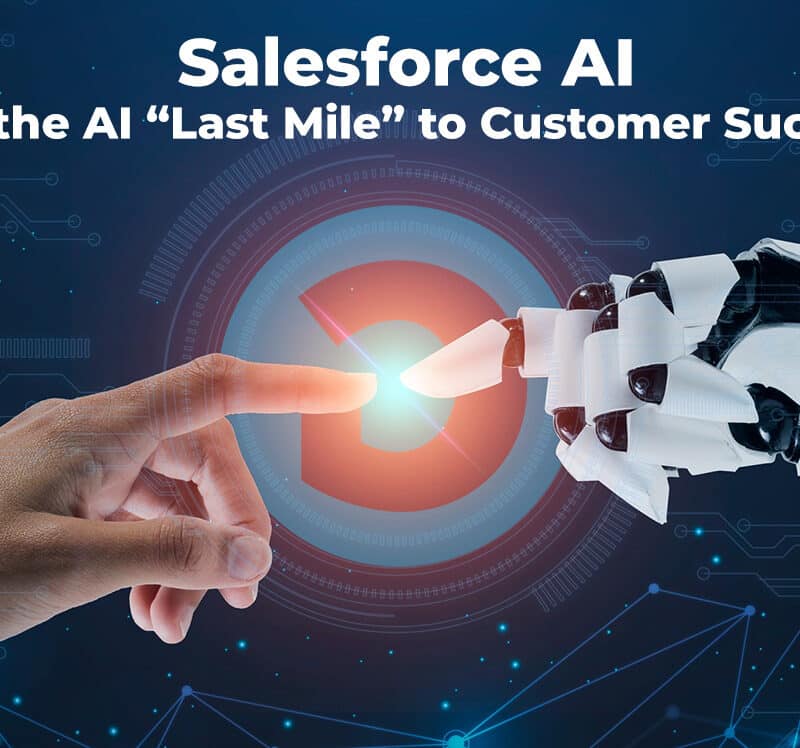 Salesforce AI
the AI “Last Mile” to Customer Suc